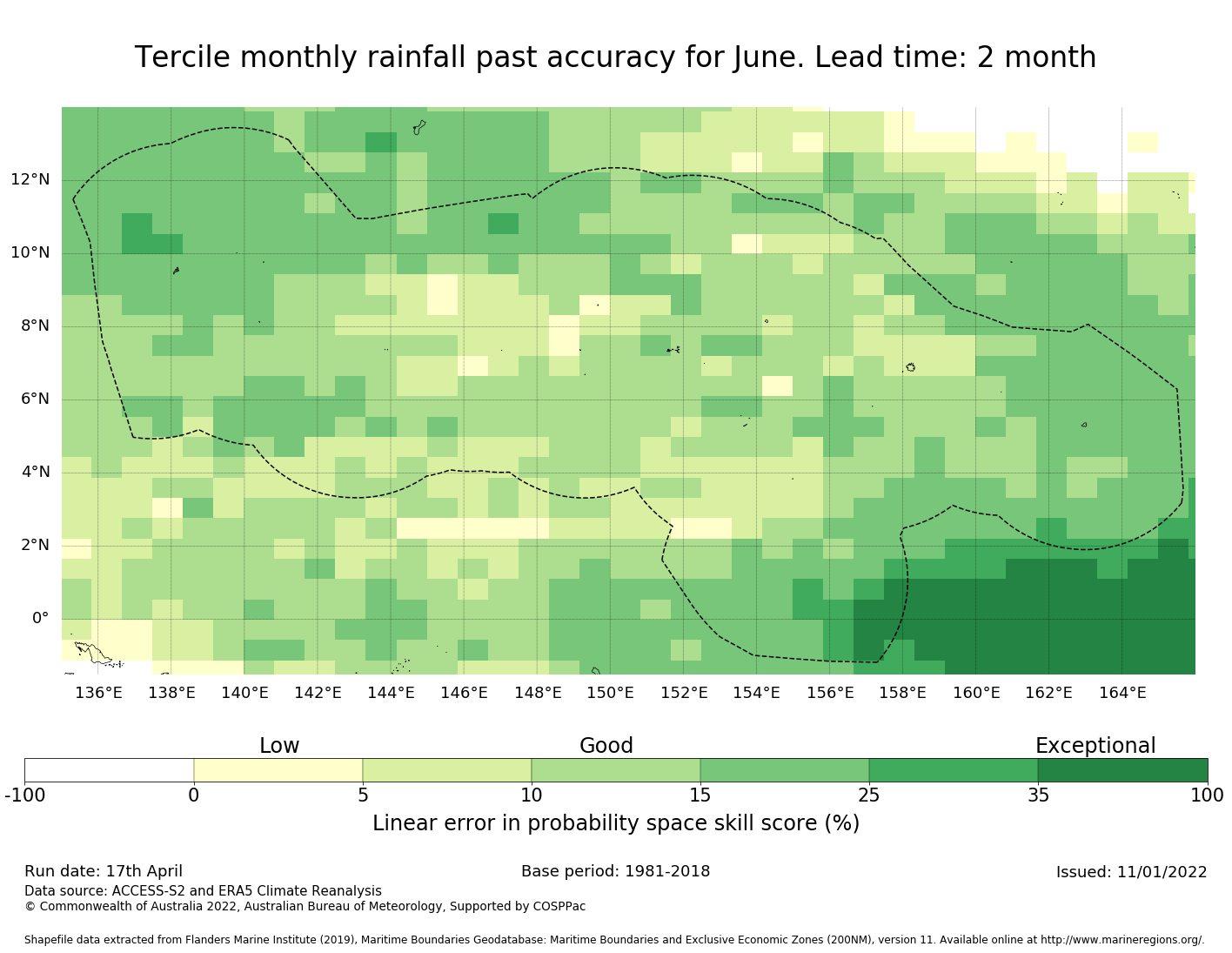 Tercile monthly rainfall past accuracy for June. Lead time: 2 month

12°N
10°N
8°N
6°N
4°N
2°N
0°

136°E 138°E 140°E 142°E 144°E 146°E 148°E 150°E 152°E 154°E 156°E 158°E 160°E 162°E 164°E

Low Good Exceptional

-100 0 5 10 15 25 35 100

Linear error in probability space skill score (%)

Run date: 17th April
Base period: 1981-2018
Issued: 11/01/2022
Data source: ACCESS-S2 and ERA5 Climate Reanalysis
© Commonwealth of Australia 2022, Australian Bureau of Meteorology, Supported by COSPPac

Shapefile data extracted from Flanders Marine Institute (2019), Maritime Boundaries Geodatabase: Maritime Boundaries and Exclusive Economic Zones (200NM), version 11. Available online at http://www.marineregions.org/.